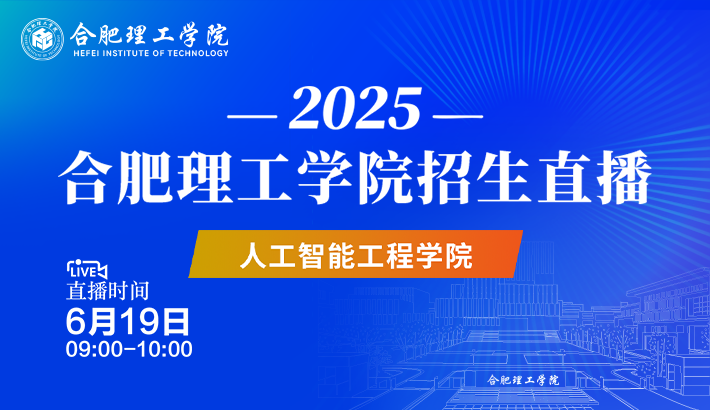 合肥理工学院
HEFEI INSTITUTE OF TECHNOLOGY

— 2025 —
合肥理工学院招生直播

人工智能工程学院

LIVE
直播时间
6月19日
09:00-10:00

合肥理工学院